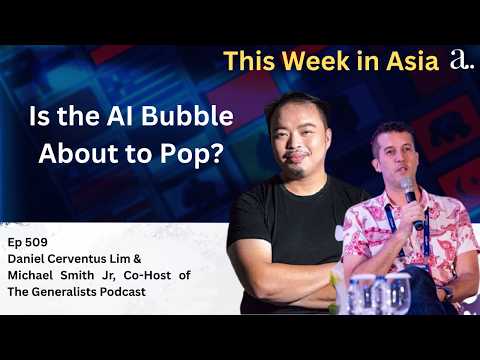 This Week in Asia a.

Is the AI Bubble About to Pop?

Ep 509
Daniel Cerventus Lim & Michael Smith Jr, Co-Host of The Generalists Podcast